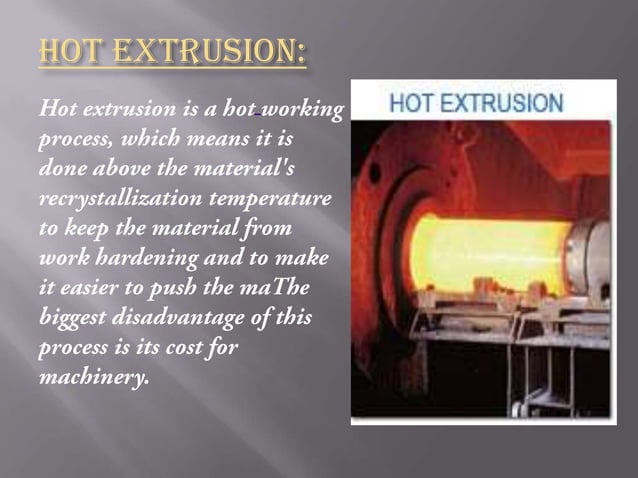 HOT EXTRUSION:

Hot extrusion is a hot working process, which means it is done above the material's recrystallization temperature to keep the material from work hardening and to make it easier to push the maThe biggest disadvantage of this process is its cost for machinery.

HOT EXTRUSION